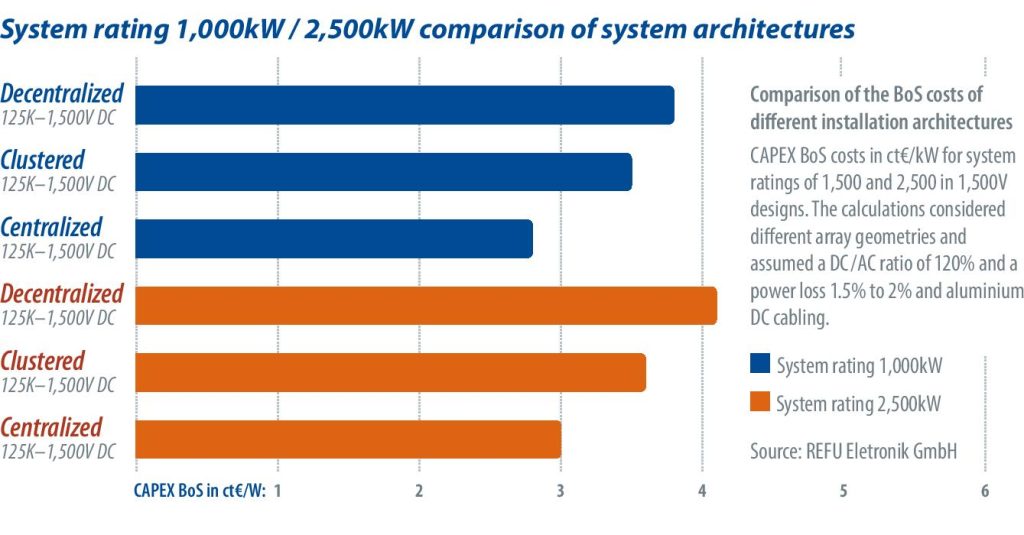 System rating 1,000kW / 2,500kW comparison of system architectures

Decentralized
125K–1,500V DC

Clustered
125K–1,500V DC

Centralized
125K–1,500V DC

Decentralized
125K–1,500V DC

Clustered
125K–1,500V DC

Centralized
125K–1,500V DC

CAPEX BoS in ct€/W: 1 2 3 4 5 6

Comparison of the BoS costs of different installation architectures

CAPEX BoS costs in ct€/kW for system ratings of 1,500 and 2,500 in 1,500V designs. The calculations considered different array geometries and assumed a DC/AC ratio of 120% and a power loss 1.5% to 2% and aluminium DC cabling.

System rating 1,000kW

System rating 2,500kW

Source: REFU Eletronik GmbH